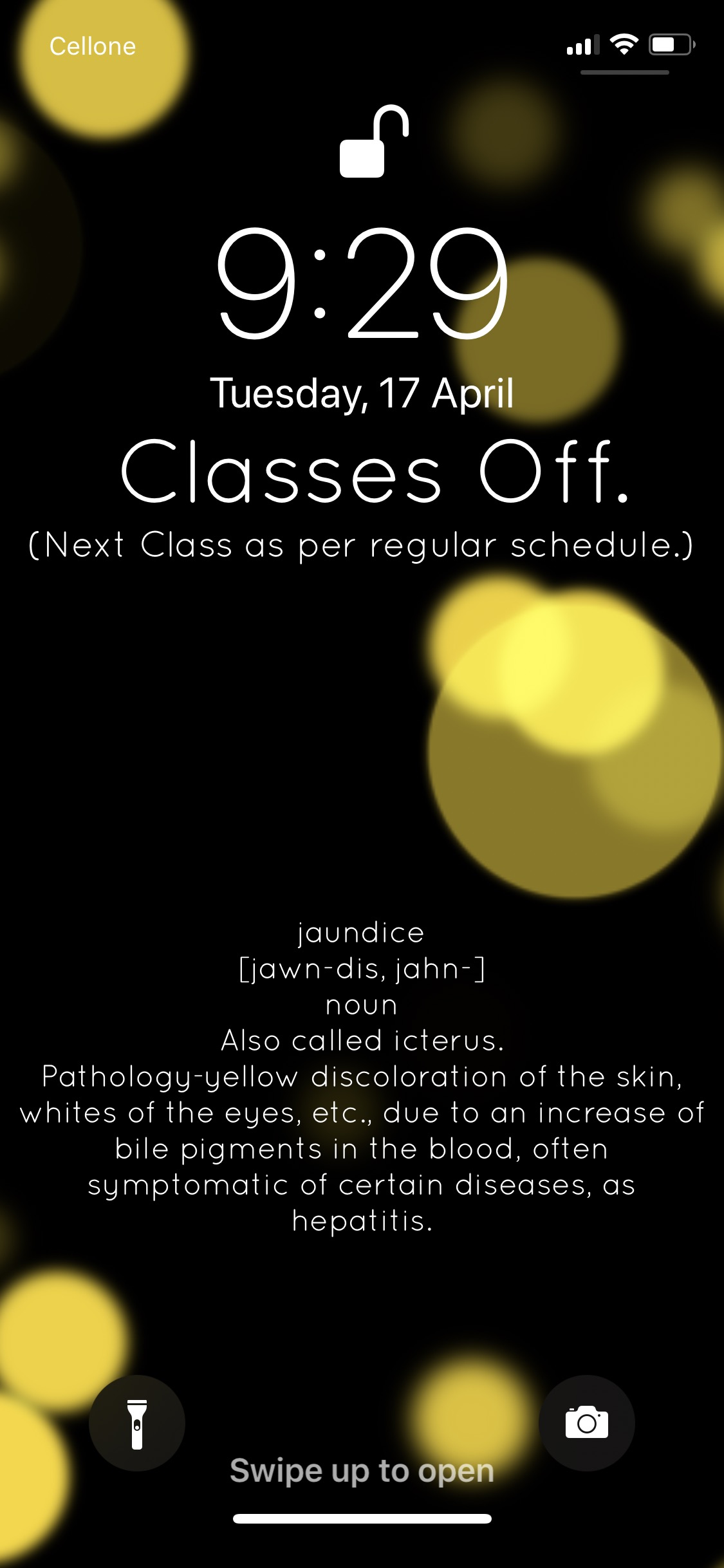 Cellone

9:29

Tuesday, 17 April

Classes Off.

(Next Class as per regular schedule.)

jaundice
[jawn-dis, jahn-]
noun
Also called icterus.
Pathology-yellow discoloration of the skin, whites of the eyes, etc., due to an increase of bile pigments in the blood, often symptomatic of certain diseases, as hepatitis.

Swipe up to open